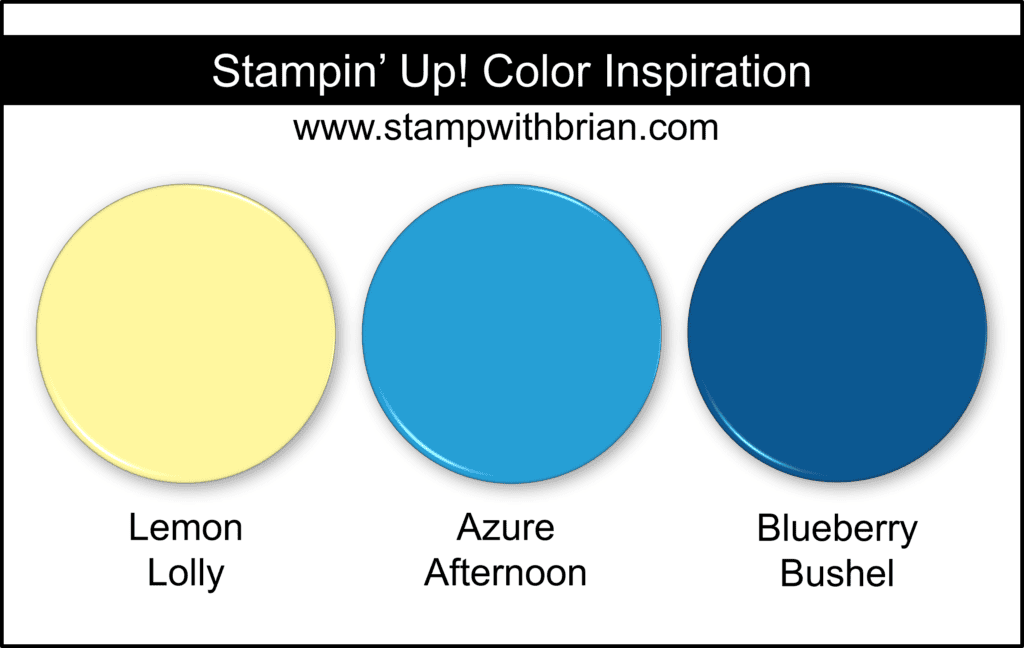 Stampin' Up! Color Inspiration

www.stampwithbrian.com

Lemon Lolly

Azure Afternoon

Blueberry Bushel